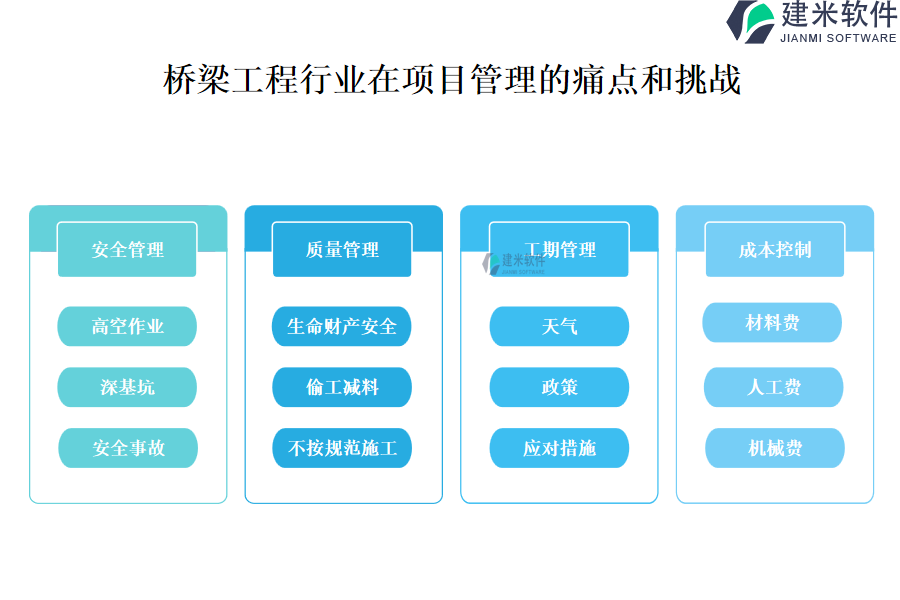 建米软件
JIANMI SOFTWARE

桥梁工程行业在项目管理的痛点和挑战

安全管理
高空作业
深基坑
安全事故

质量管理
生命财产安全
偷工减料
不按规范施工

工期管理
建米软件
JIANMI SOFTWARE
天气
政策
应对措施

成本控制
材料费
人工费
机械费